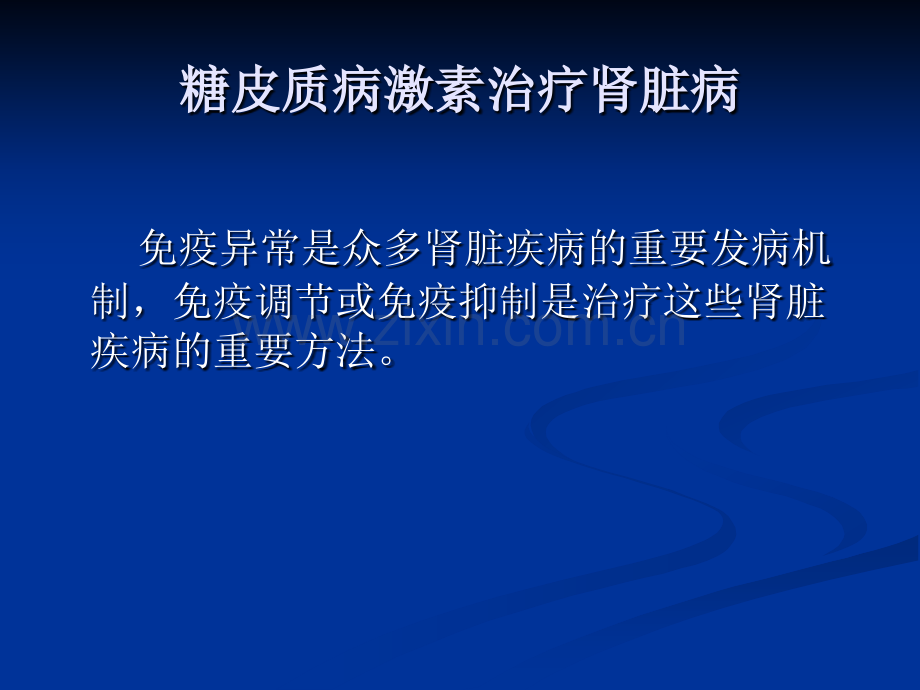 糖皮质病激素治疗肾脏病

免疫异常是众多肾脏疾病的重要发病机制，免疫调节或免疫抑制是治疗这些肾脏疾病的重要方法。

zixin.com.cn